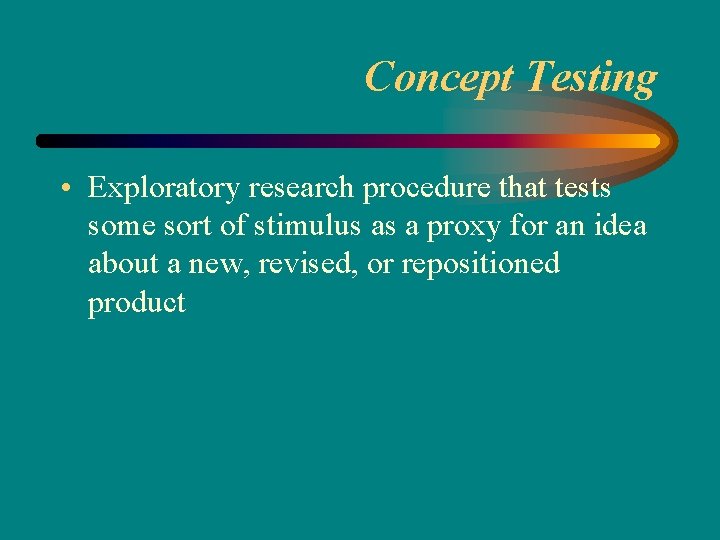 Concept Testing

• Exploratory research procedure that tests some sort of stimulus as a proxy for an idea about a new, revised, or repositioned product